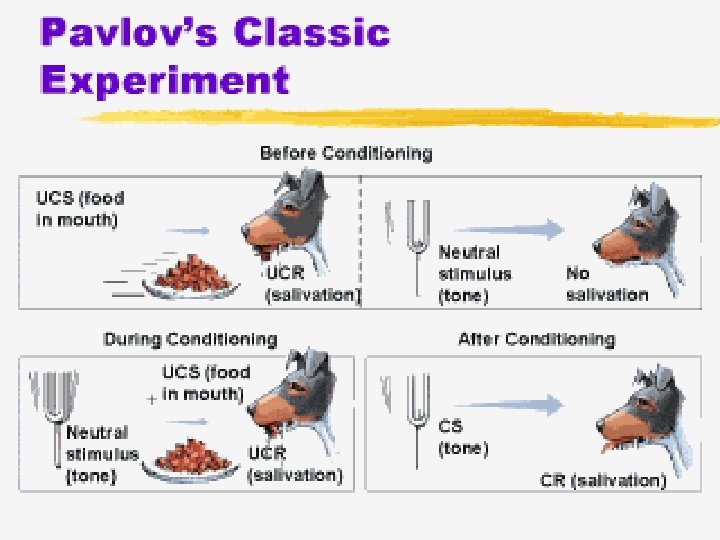 Pavlov's Classic Experiment

Before Conditioning

UCS (food in mouth)

UCR (salivation)

Neutral stimulus (tone)

No salivation

During Conditioning

Neutral stimulus (tone)

+ UCS (food in mouth)

UCR (salivation)

After Conditioning

CS (tone)

CR (salivation)